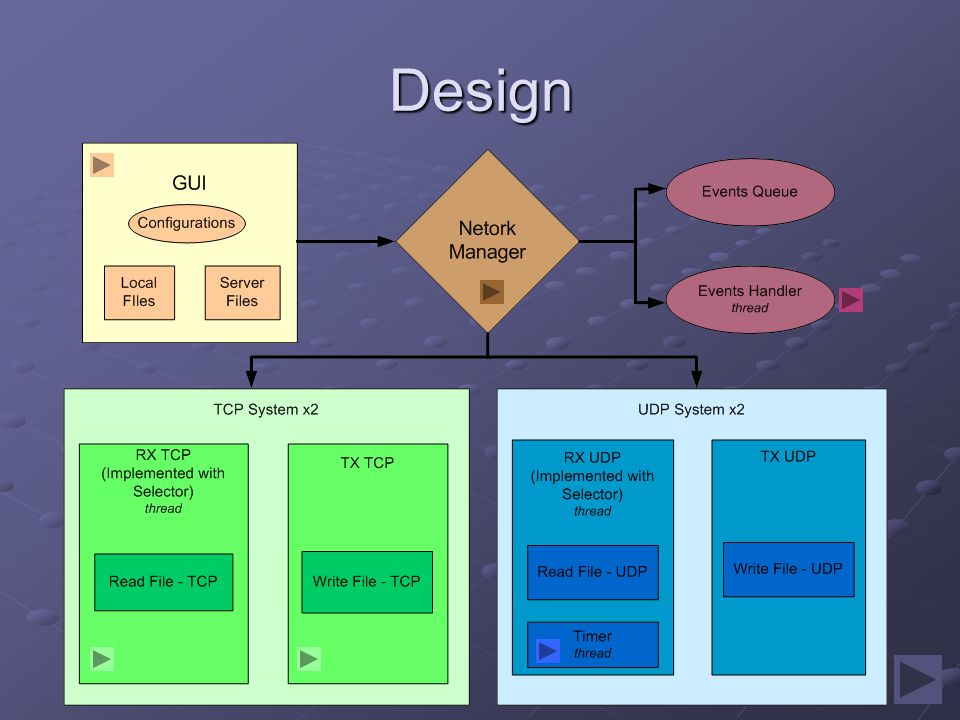 Design

GUI

Configurations

Local FIles

Server Files

Netork Manager

Events Queue

Events Handler
thread

TCP System x2

RX TCP (Implemented with Selector)
thread

Read File - TCP

TX TCP

Write File - TCP

UDP System x2

RX UDP (Implemented with Selector)
thread

Read File - UDP

Timer
thread

TX UDP

Write File - UDP